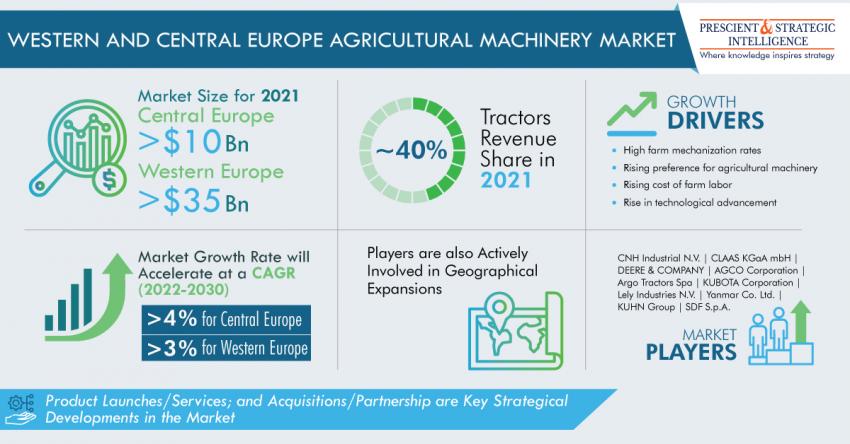 WESTERN AND CENTRAL EUROPE AGRICULTURAL MACHINERY MARKET

PRESCIENT & STRATEGIC INTELLIGENCE
Where knowledge inspires strategy

Market Size for 2021
Central Europe
>$10 Bn
Western Europe
>$35 Bn

~40%
Tractors Revenue Share in 2021

GROWTH DRIVERS
High farm mechanization rates
Rising preference for agricultural machinery
Rising cost of farm labor
Rise in technological advancement

Market Growth Rate will Accelerate at a CAGR (2022-2030)
>4% for Central Europe
>3% for Western Europe

Players are also Actively Involved in Geographical Expansions

CNH Industrial N.V. | CLAAS KGaA mbH | DEERE & COMPANY | AGCO Corporation | Argo Tractors Spa | KUBOTA Corporation | Lely Industries N.V. | Yanmar Co. Ltd. | KUHN Group | SDF S.p.A.

MARKET PLAYERS

Product Launches/Services; and Acquisitions/Partnership are Key Strategical Developments in the Market